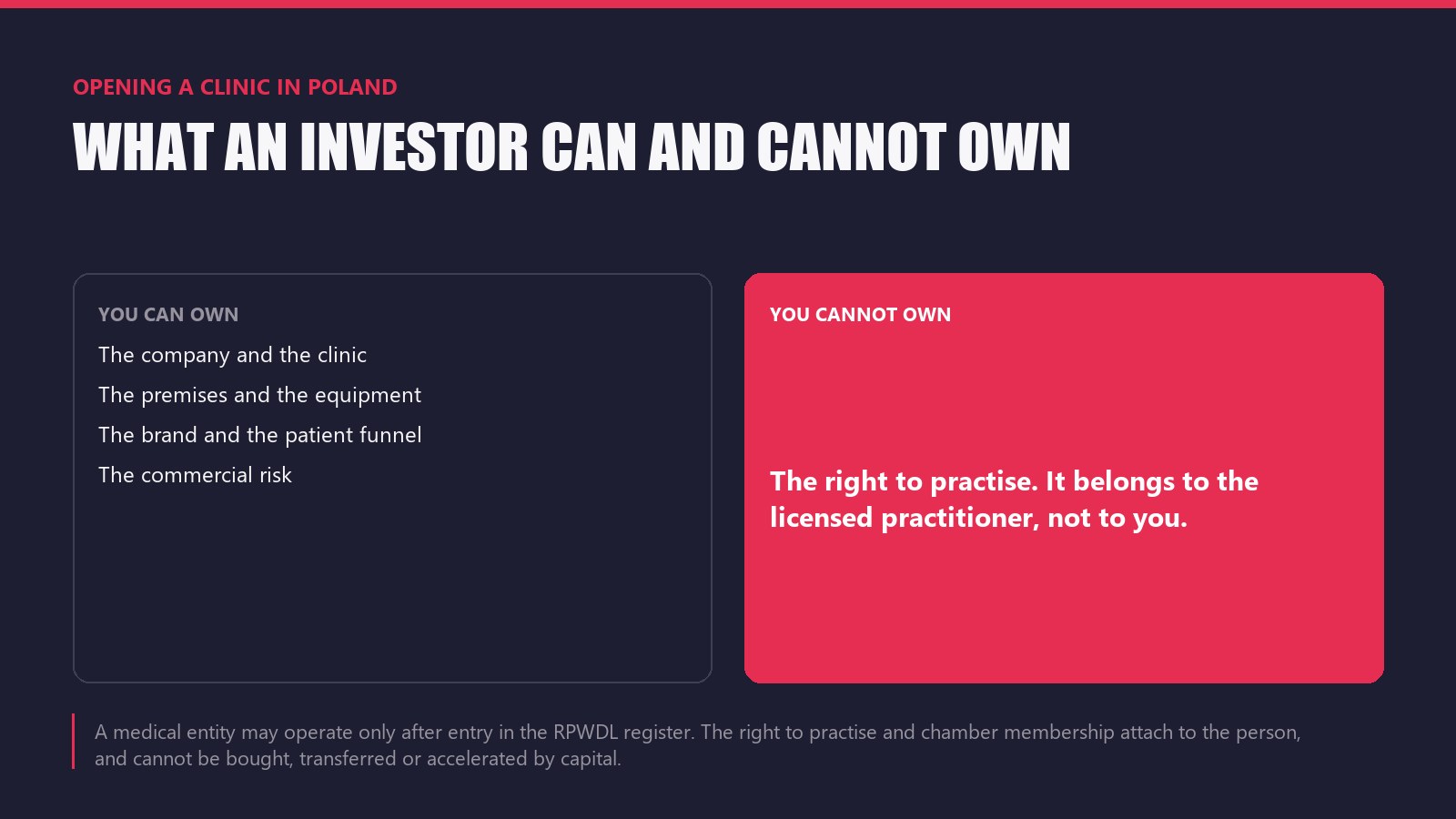 OPENING A CLINIC IN POLAND

WHAT AN INVESTOR CAN AND CANNOT OWN

YOU CAN OWN

The company and the clinic

The premises and the equipment

The brand and the patient funnel

The commercial risk

YOU CANNOT OWN

The right to practise. It belongs to the licensed practitioner, not to you.

A medical entity may operate only after entry in the RPWDL register. The right to practise and chamber membership attach to the person, and cannot be bought, transferred or accelerated by capital.